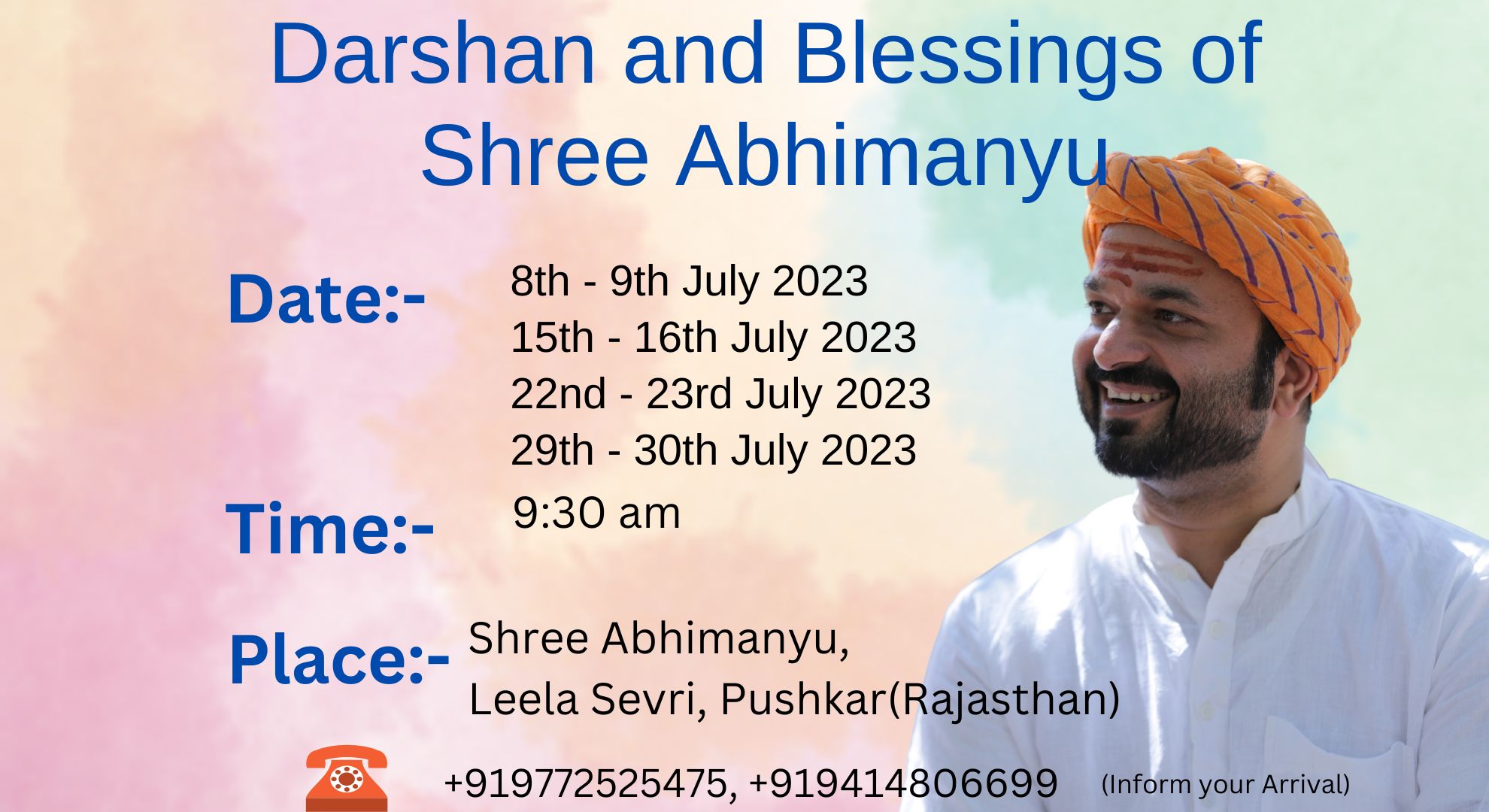 Darshan and Blessings of Shree Abhimanyu

Date:- 8th - 9th July 2023
15th - 16th July 2023
22nd - 23rd July 2023
29th - 30th July 2023

Time:- 9:30 am

Place:- Shree Abhimanyu,
Leela Sevri, Pushkar(Rajasthan)

+919772525475, +919414806699 (Inform your Arrival)